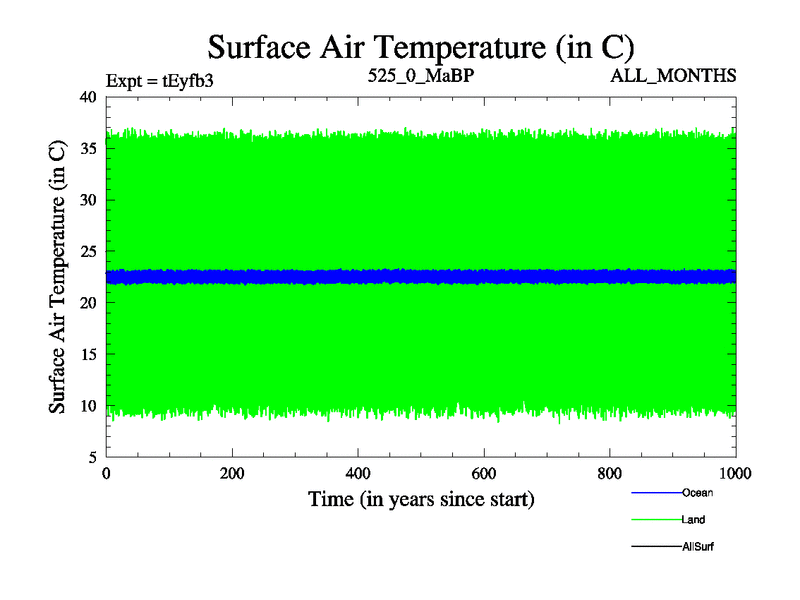 Surface Air Temperature (in C)

Expt = tEyfb3

525_0_MaBP

ALL_MONTHS

Surface Air Temperature (in C)

40
35
30
25
20
15
10
5

0
200
400
600
800
1000

Time (in years since start)

Ocean

Land

AllSurf